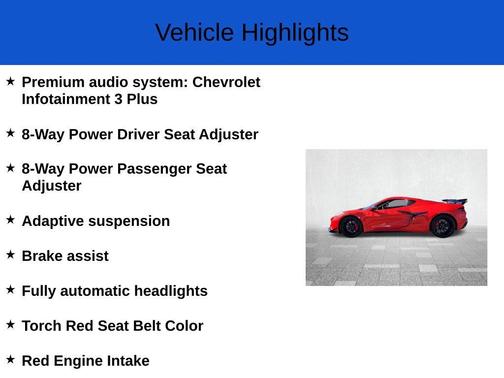 Vehicle Highlights

★ Premium audio system: Chevrolet Infotainment 3 Plus

★ 8-Way Power Driver Seat Adjuster

★ 8-Way Power Passenger Seat Adjuster

★ Adaptive suspension

★ Brake assist

★ Fully automatic headlights

★ Torch Red Seat Belt Color

★ Red Engine Intake